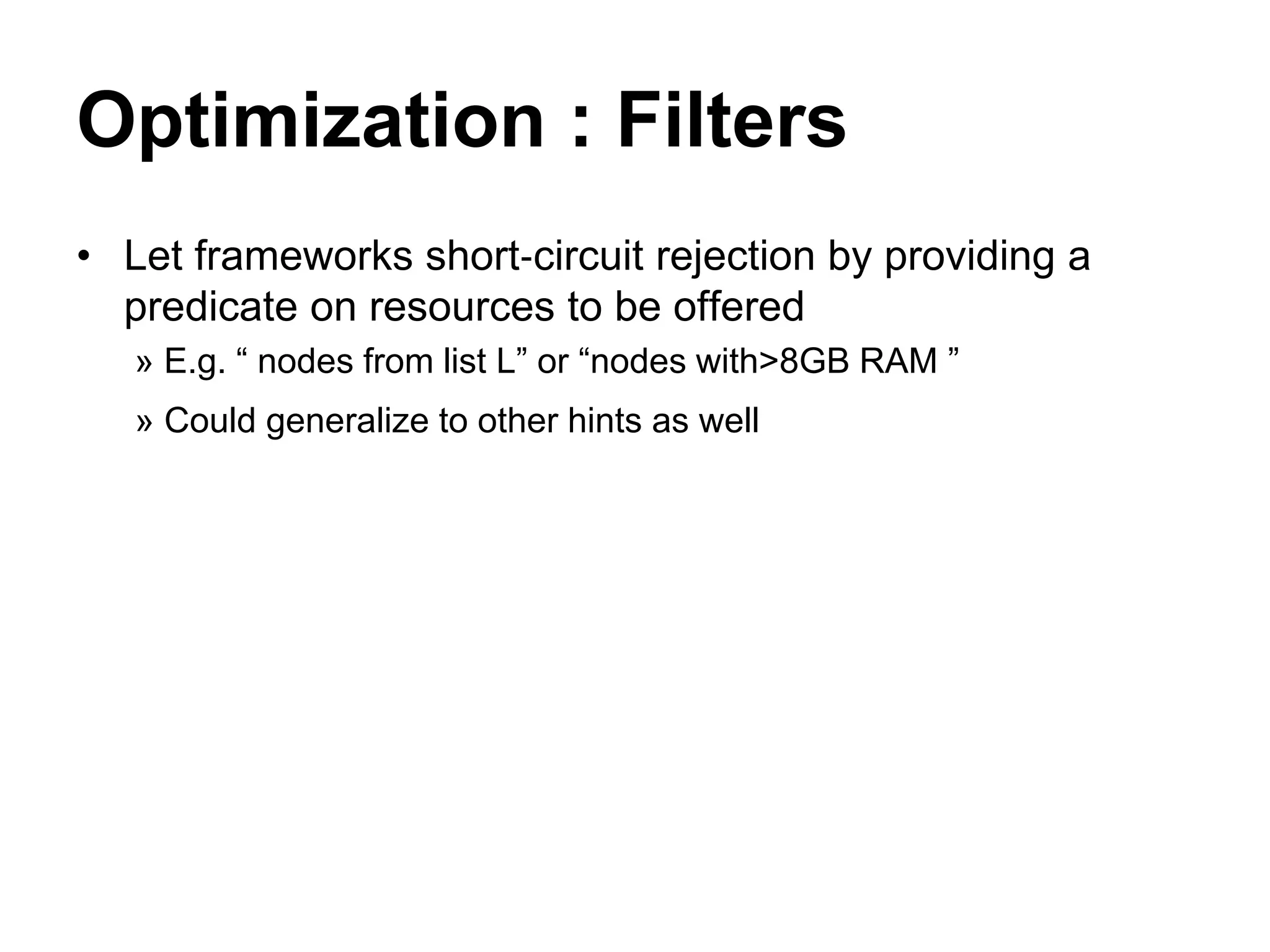 Optimization : Filters

• Let frameworks short-circuit rejection by providing a predicate on resources to be offered

» E.g. “ nodes from list L” or “nodes with>8GB RAM ”

» Could generalize to other hints as well